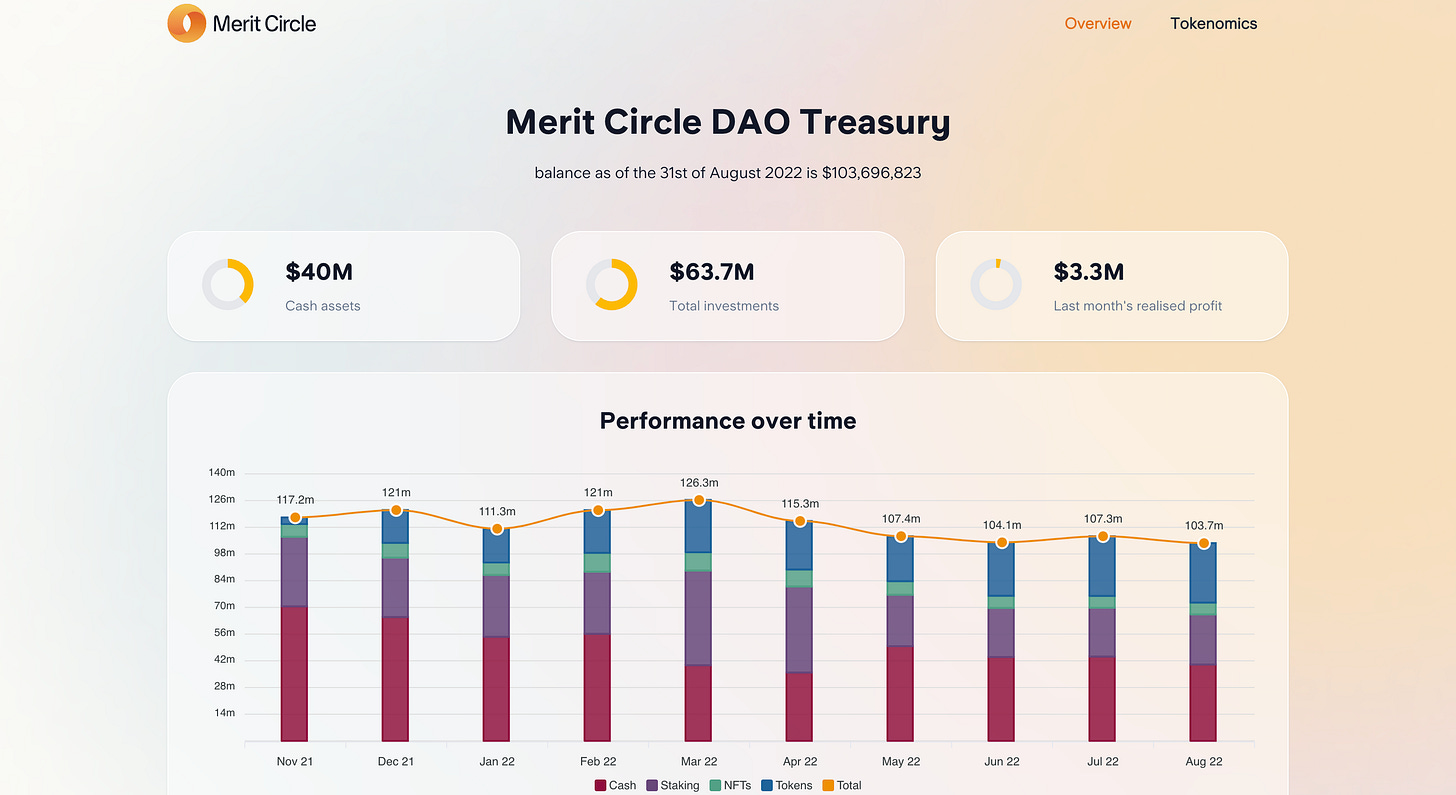 Merit Circle

Overview Tokenomics

Merit Circle DAO Treasury

balance as of the 31st of August 2022 is $103,696,823

$40M
Cash assets

$63.7M
Total investments

$3.3M
Last month's realised profit

Performance over time

140m
126m
112m
98m
84m
70m
56m
42m
28m
14m

117.2m 121m 111.3m 121m 126.3m 115.3m 107.4m 104.1m 107.3m 103.7m

Nov 21 Dec 21 Jan 22 Feb 22 Mar 22 Apr 22 May 22 Jun 22 Jul 22 Aug 22

Cash Staking NFTs Tokens Total